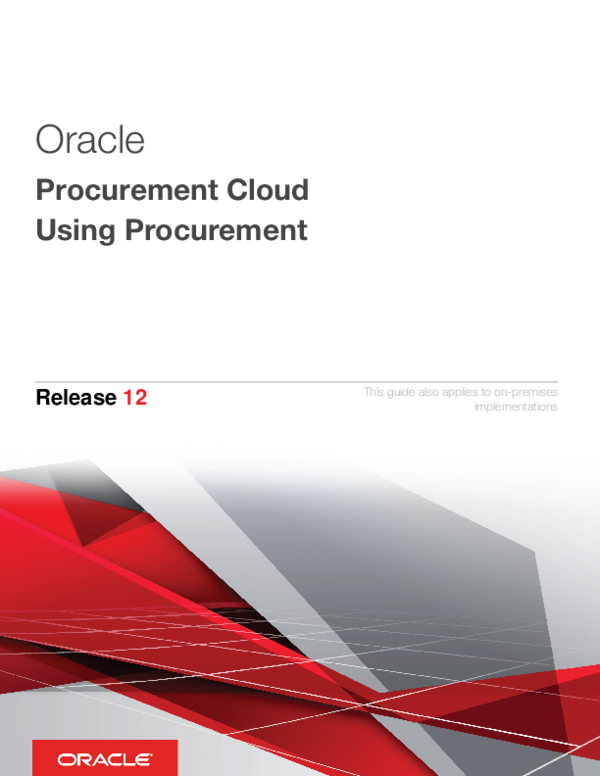 Oracle

Procurement Cloud
Using Procurement

Release 12

This guide also applies to on-premises implementations

ORACLE